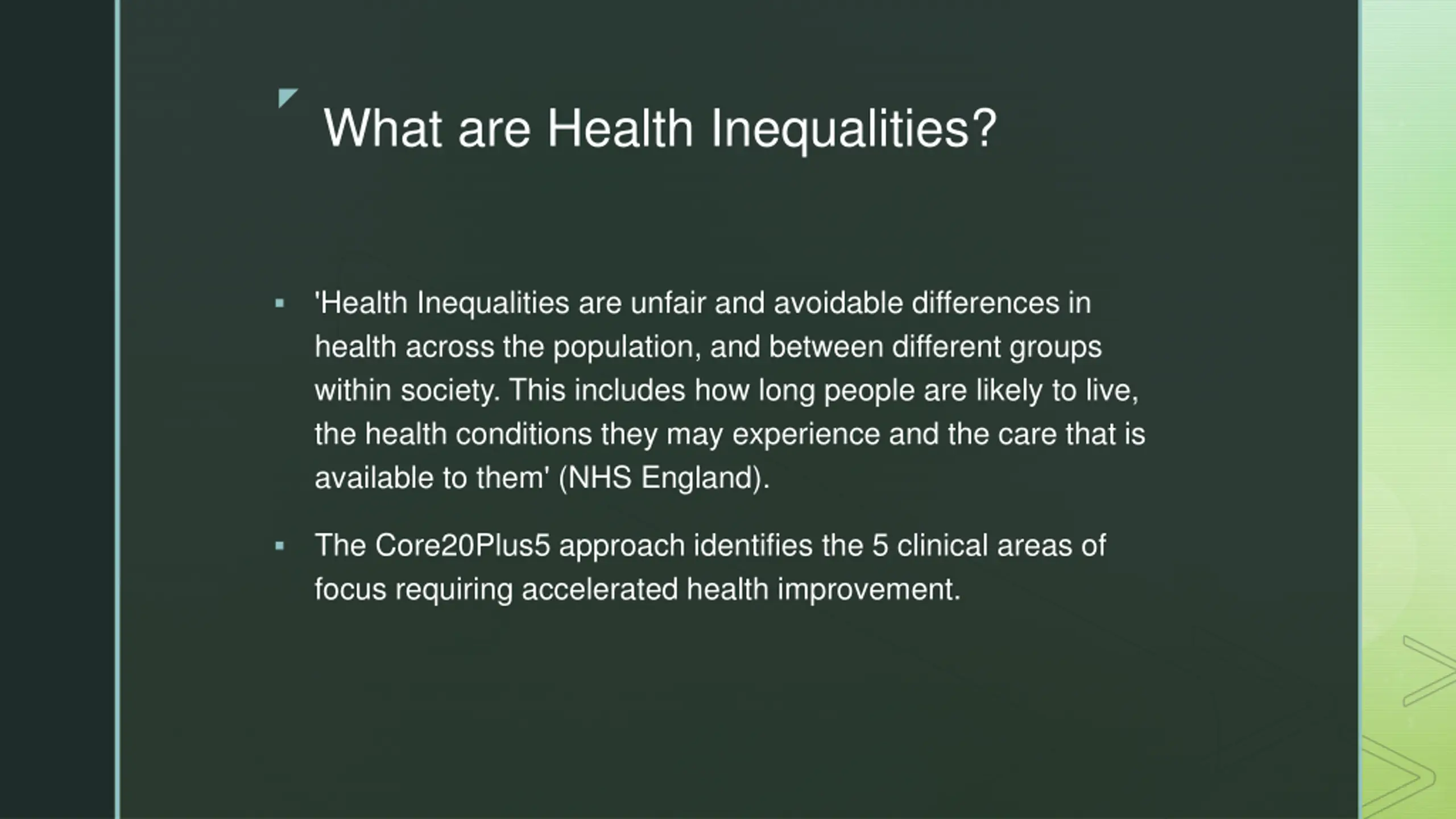 What are Health Inequalities?

▪ 'Health Inequalities are unfair and avoidable differences in health across the population, and between different groups within society. This includes how long people are likely to live, the health conditions they may experience and the care that is available to them' (NHS England).

▪ The Core20Plus5 approach identifies the 5 clinical areas of focus requiring accelerated health improvement.